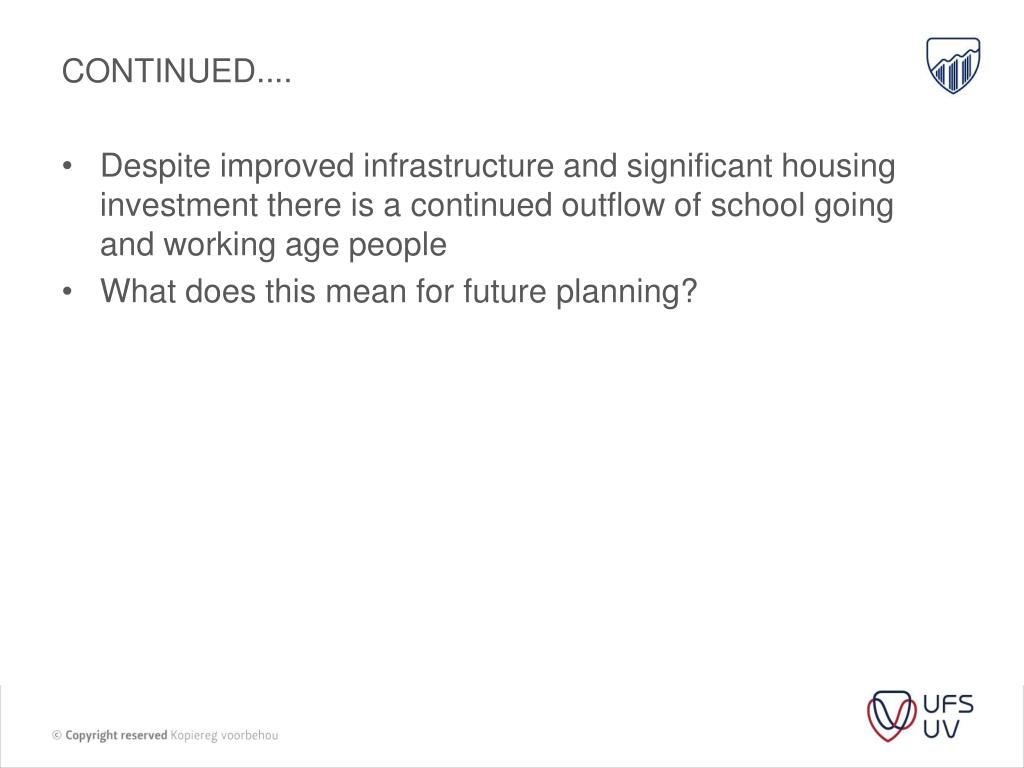 CONTINUED....

• Despite improved infrastructure and significant housing investment there is a continued outflow of school going and working age people

• What does this mean for future planning?

© Copyright reserved Kopiereg voorbehou

UFS
UV